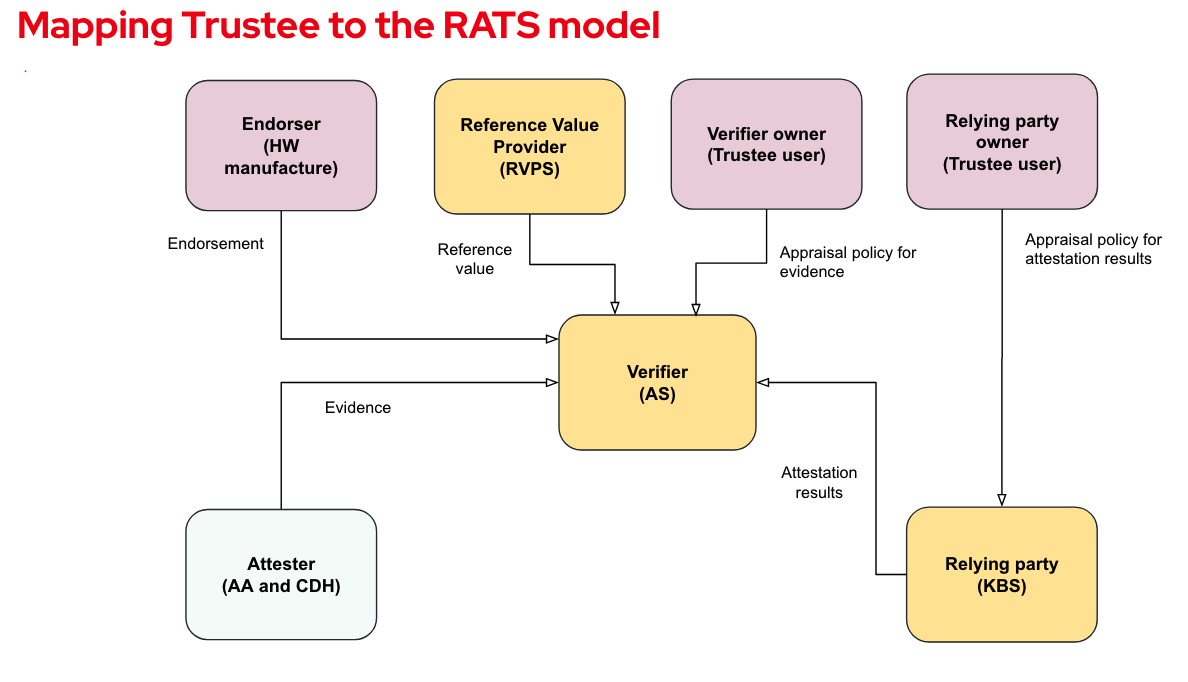 Mapping Trustee to the RATS model

Endorser
(HW
manufacture)

Reference Value
Provider
(RVPS)

Verifier owner
(Trustee user)

Relying party
owner
(Trustee user)

Endorsement

Reference
value

Appraisal policy for
evidence

Appraisal policy for
attestation results

Verifier
(AS)

Evidence

Attestation
results

Attester
(AA and CDH)

Relying party
(KBS)